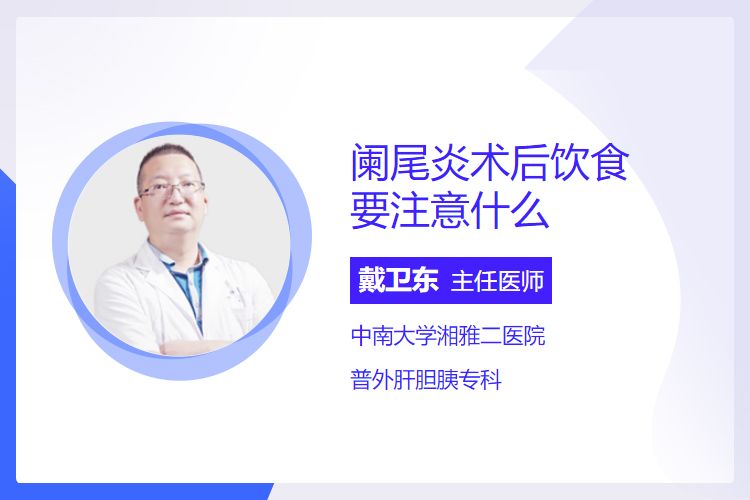 阑尾炎术后饮食要注意什么

戴卫东 主任医师

中南大学湘雅二医院

普外肝胆胰专科